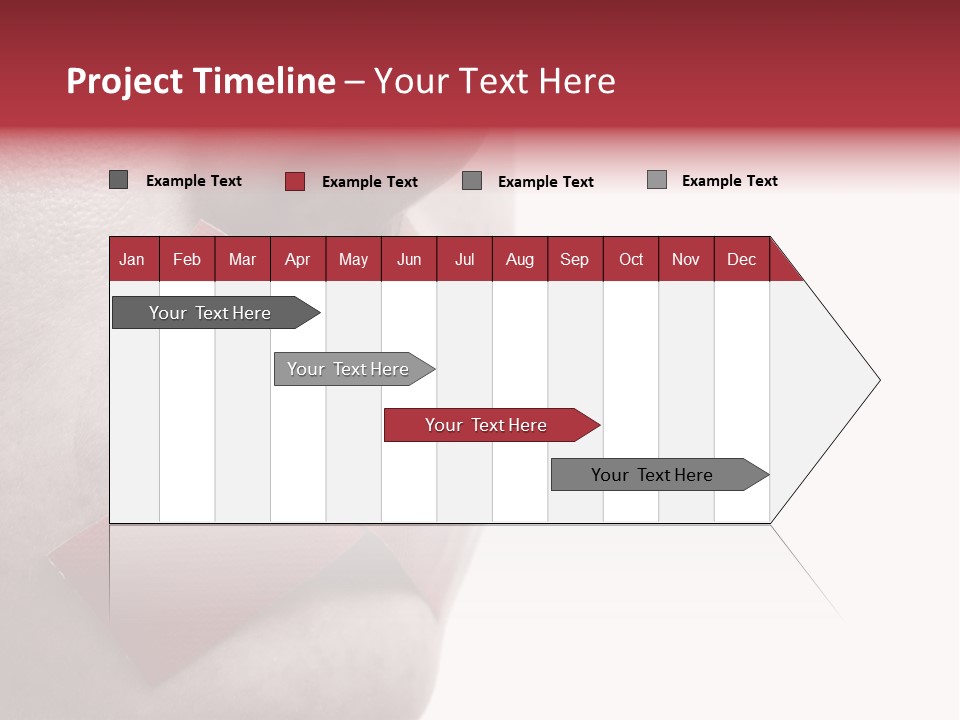 Project Timeline – Your Text Here

Example Text Example Text Example Text Example Text

| Jan | Feb | Mar | Apr | May | Jun | Jul | Aug | Sep | Oct | Nov | Dec |
|---|---|---|---|---|---|---|---|---|---|---|---|

Your Text Here

Your Text Here

Your Text Here

Your Text Here